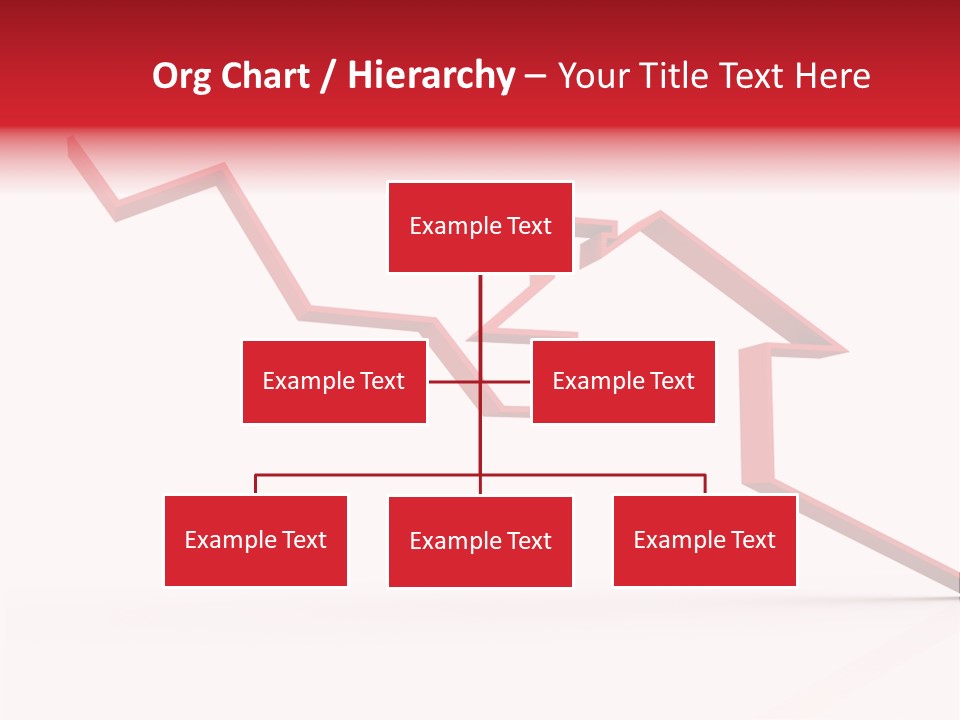 Org Chart / Hierarchy – Your Title Text Here

Example Text

Example Text

Example Text

Example Text

Example Text

Example Text